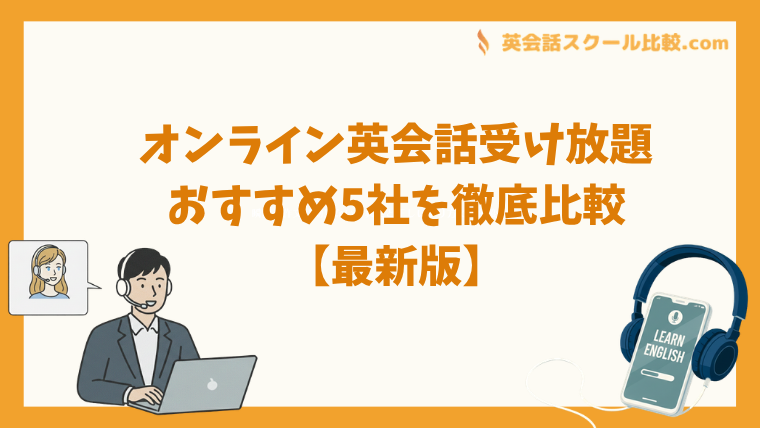 英会話スクール比較.com

オンライン英会話受け放題
おすすめ5社を徹底比較
【最新版】

LEARN
ENGLISH